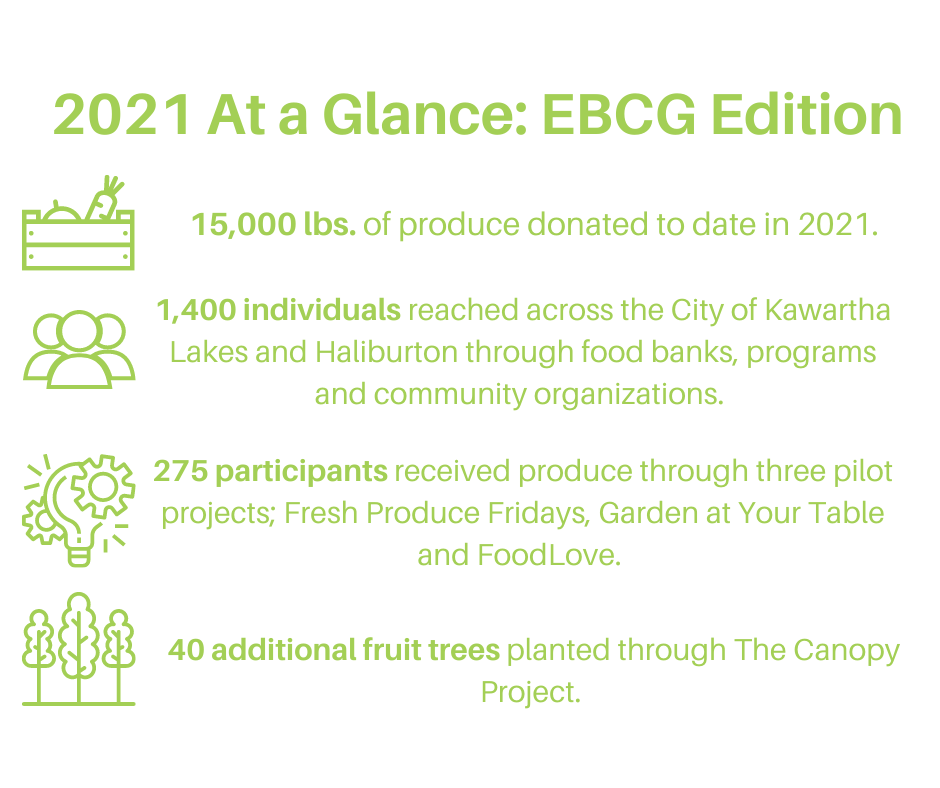 2021 At a Glance: EBCG Edition

15,000 lbs. of produce donated to date in 2021.

1,400 individuals reached across the City of Kawartha Lakes and Haliburton through food banks, programs and community organizations.

275 participants received produce through three pilot projects; Fresh Produce Fridays, Garden at Your Table and FoodLove.

40 additional fruit trees planted through The Canopy Project.